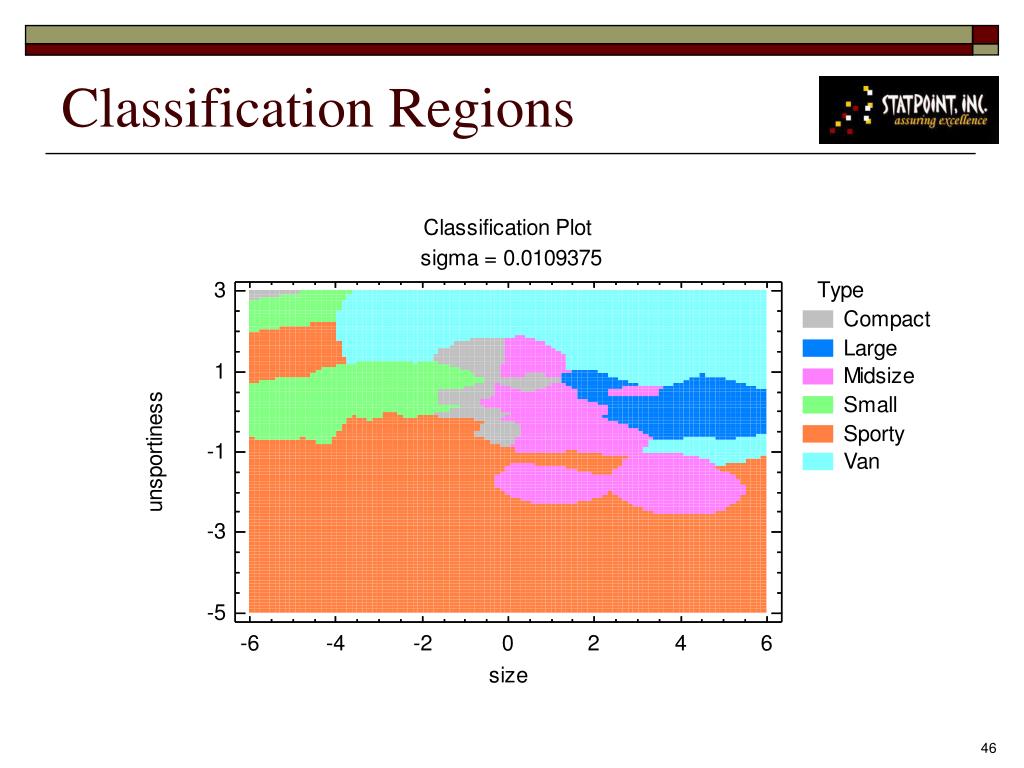 Classification Regions

STATPOINT, INC.
assuring excellence

Classification Plot
sigma = 0.0109375

unsportiness

3
1
-1
-3
-5

-6 -4 -2 0 2 4 6

size

Type
Compact
Large
Midsize
Small
Sporty
Van

46